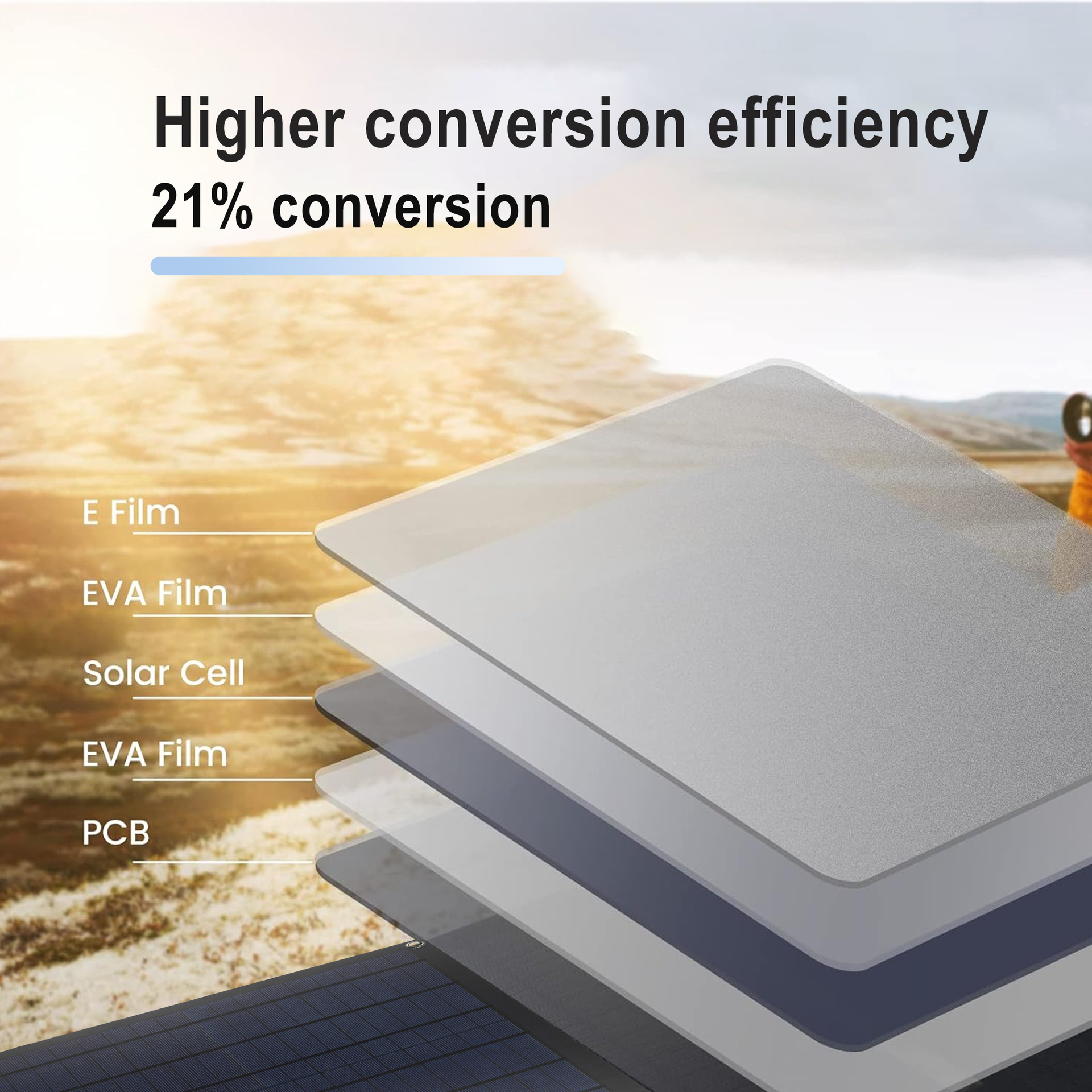 Higher conversion efficiency
21% conversion

E Film

EVA Film

Solar Cell

EVA Film

PCB